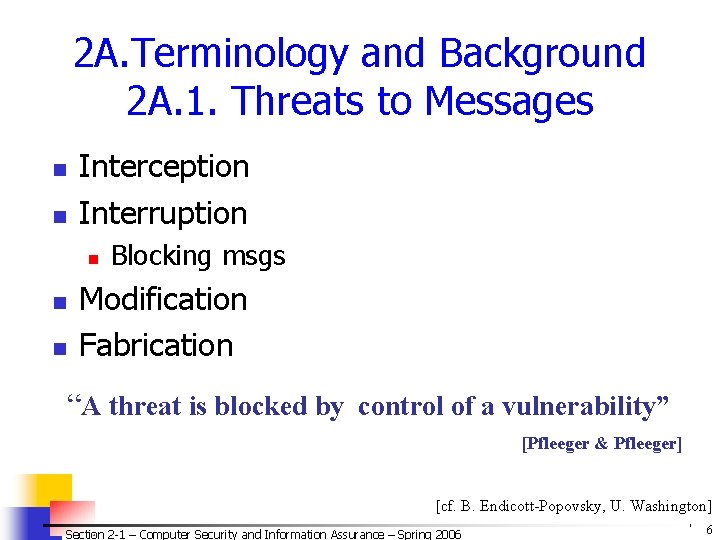 2A.Terminology and Background
2A.1. Threats to Messages

Interception
Interruption
Blocking msgs
Modification
Fabrication

“A threat is blocked by control of a vulnerability”
[Pfleeger & Pfleeger]

[cf. B. Endicott-Popovsky, U. Washington]

Section 2-1 – Computer Security and Information Assurance – Spring 2006

6